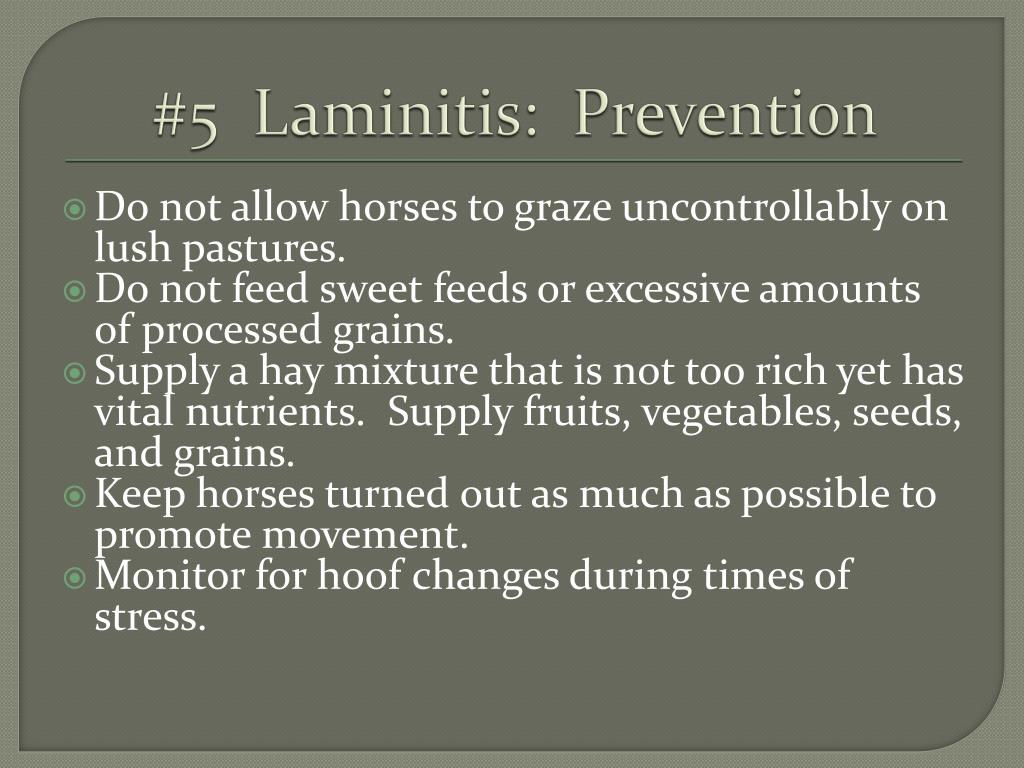 #5 Laminitis: Prevention

Do not allow horses to graze uncontrollably on lush pastures.
Do not feed sweet feeds or excessive amounts of processed grains.
Supply a hay mixture that is not too rich yet has vital nutrients. Supply fruits, vegetables, seeds, and grains.
Keep horses turned out as much as possible to promote movement.
Monitor for hoof changes during times of stress.